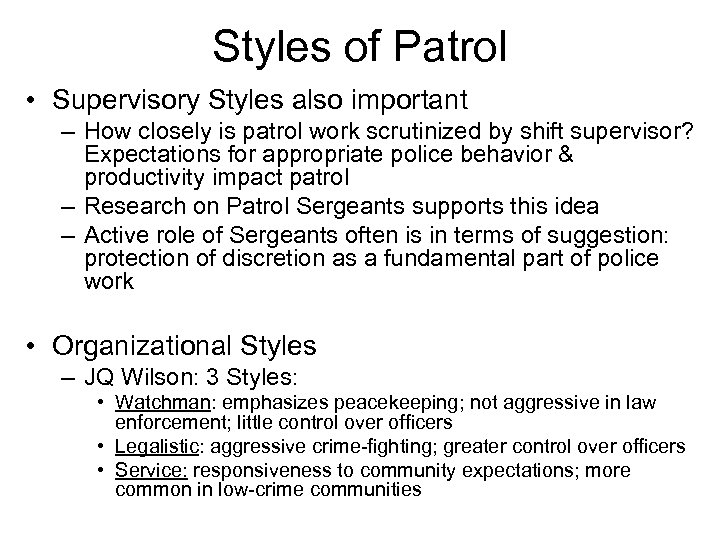 Styles of Patrol

• Supervisory Styles also important
– How closely is patrol work scrutinized by shift supervisor? Expectations for appropriate police behavior & productivity impact patrol
– Research on Patrol Sergeants supports this idea
– Active role of Sergeants often is in terms of suggestion: protection of discretion as a fundamental part of police work

• Organizational Styles
– JQ Wilson: 3 Styles:
• Watchman: emphasizes peacekeeping; not aggressive in law enforcement; little control over officers
• Legalistic: aggressive crime-fighting; greater control over officers
• Service: responsiveness to community expectations; more common in low-crime communities